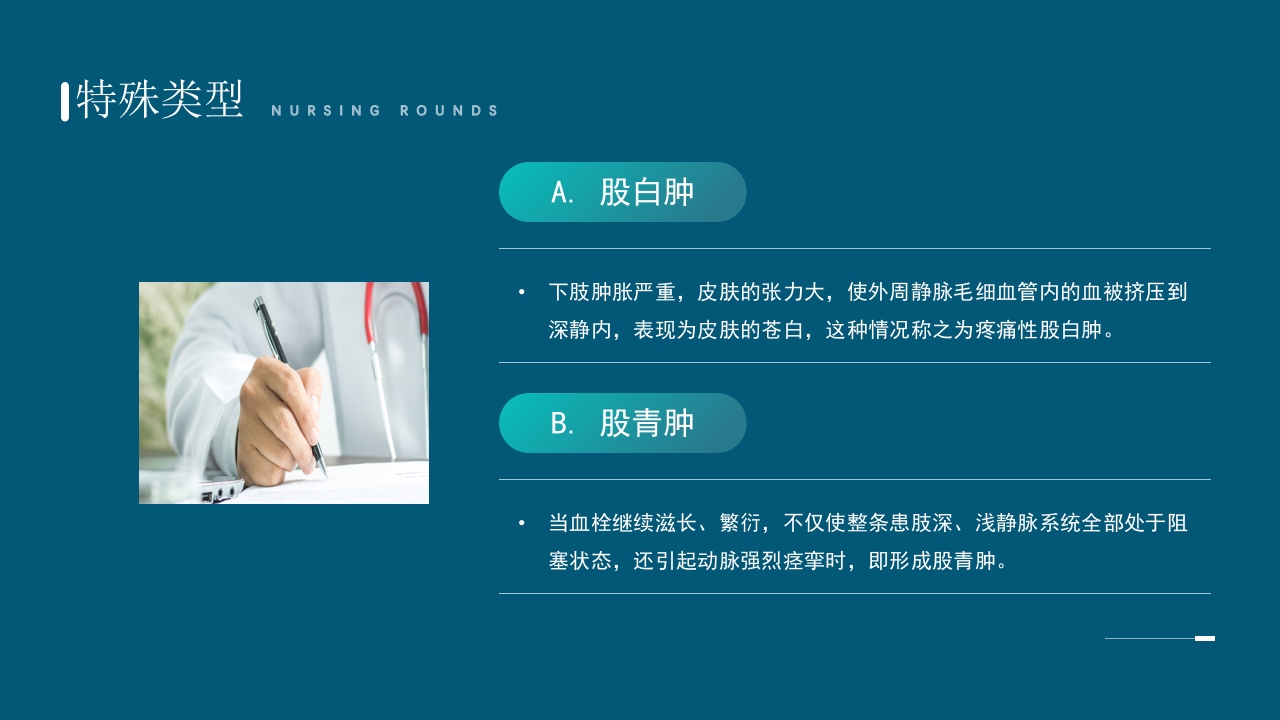 特殊类型 NURSING ROUNDS

A. 股白肿

• 下肢肿胀严重，皮肤的张力大，使外周静脉毛细血管内的血被挤压到深静内，表现为皮肤的苍白，这种情况称之为疼痛性股白肿。

B. 股青肿

• 当血栓继续滋长、繁衍，不仅使整条患肢深、浅静脉系统全部处于阻塞状态，还引起动脉强烈痉挛时，即形成股青肿。